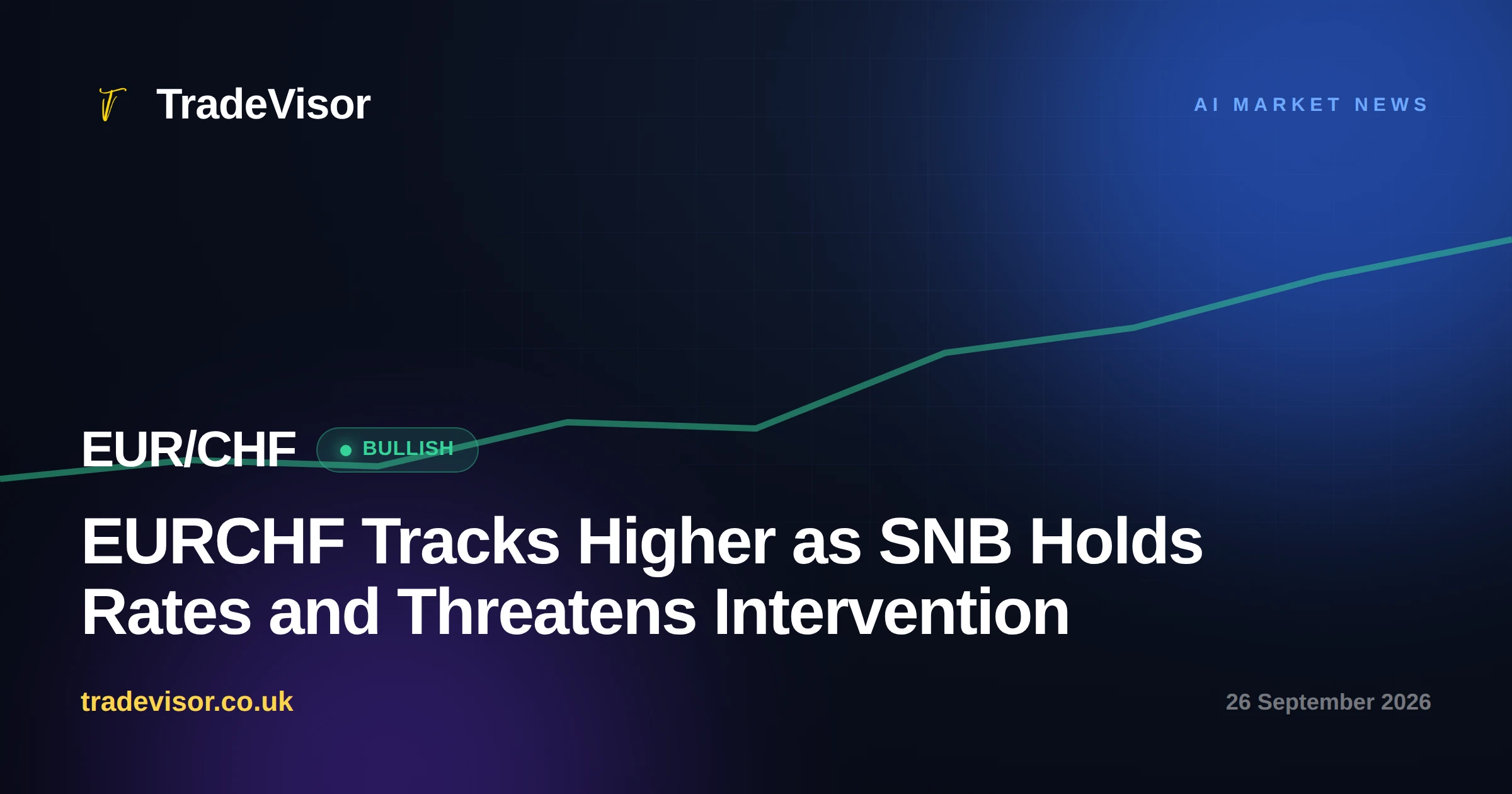 TradeVisor

AI MARKET NEWS

EUR/CHF

• BULLISH

EURCHF Tracks Higher as SNB Holds Rates and Threatens Intervention

tradevisor.co.uk

26 September 2026